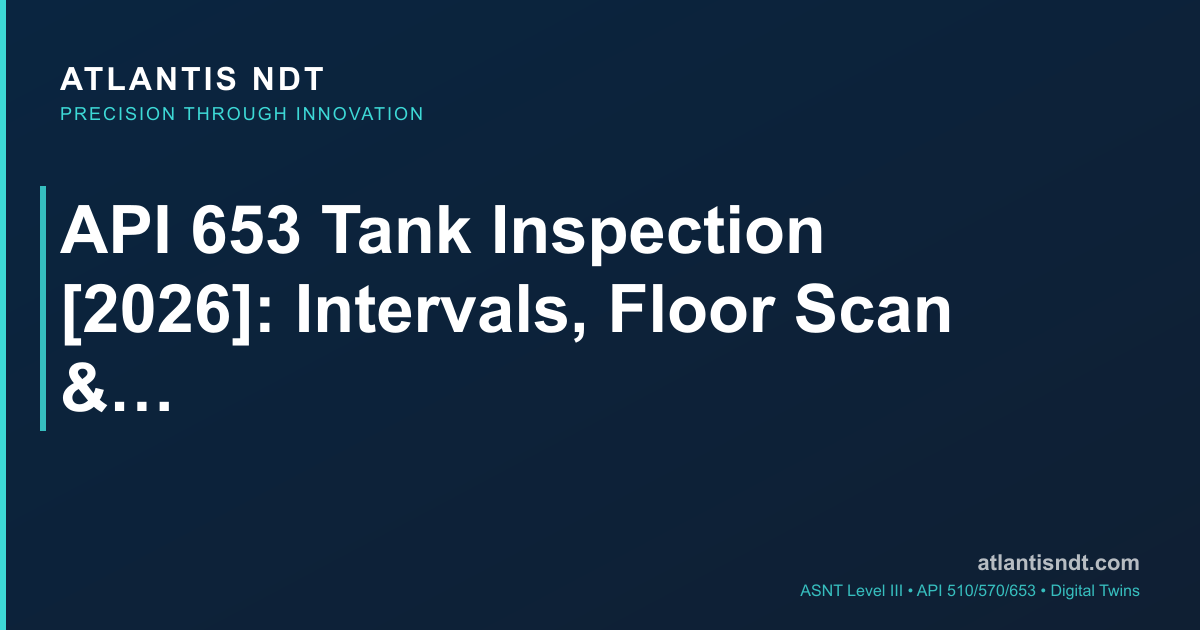 ATLANTIS NDT
PRECISION THROUGH INNOVATION

API 653 Tank Inspection [2026]: Intervals, Floor Scan &…

atlantisndt.com
ASNT Level III • API 510/570/653 • Digital Twins